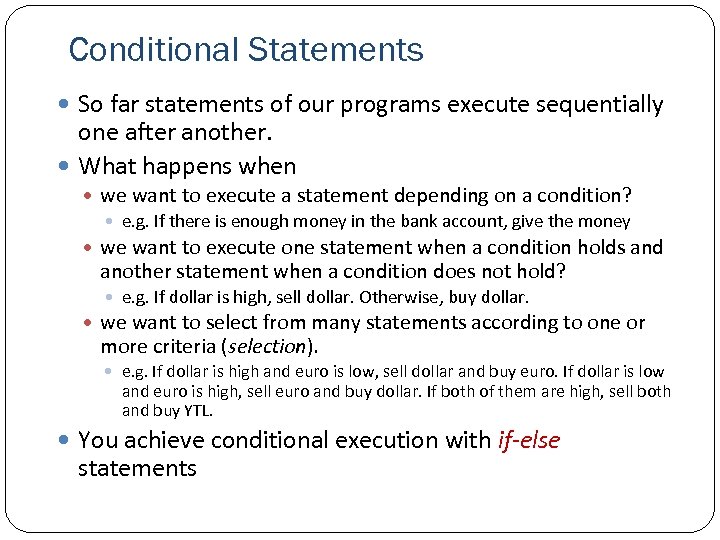 Conditional Statements

So far statements of our programs execute sequentially one after another.

What happens when

we want to execute a statement depending on a condition?

e.g. If there is enough money in the bank account, give the money

we want to execute one statement when a condition holds and another statement when a condition does not hold?

e.g. If dollar is high, sell dollar. Otherwise, buy dollar.

we want to select from many statements according to one or more criteria (selection).

e.g. If dollar is high and euro is low, sell dollar and buy euro. If dollar is low and euro is high, sell euro and buy dollar. If both of them are high, sell both and buy YTL.

You achieve conditional execution with if-else statements